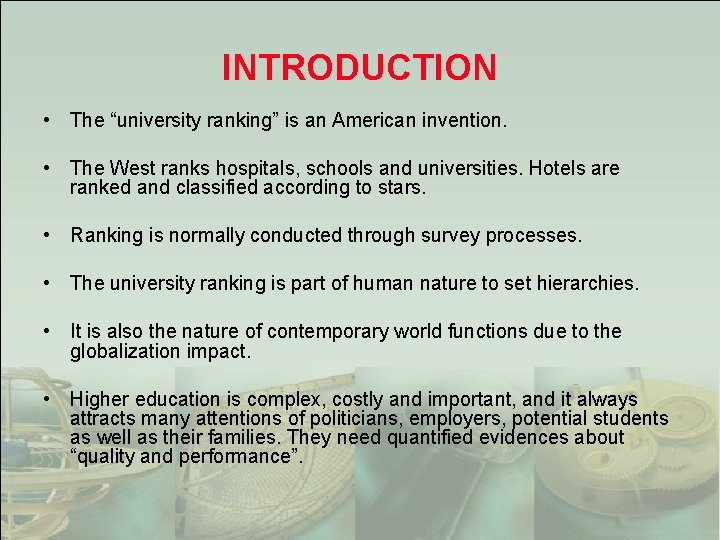 INTRODUCTION

• The “university ranking” is an American invention.

• The West ranks hospitals, schools and universities. Hotels are ranked and classified according to stars.

• Ranking is normally conducted through survey processes.

• The university ranking is part of human nature to set hierarchies.

• It is also the nature of contemporary world functions due to the globalization impact.

• Higher education is complex, costly and important, and it always attracts many attentions of politicians, employers, potential students as well as their families. They need quantified evidences about “quality and performance”.